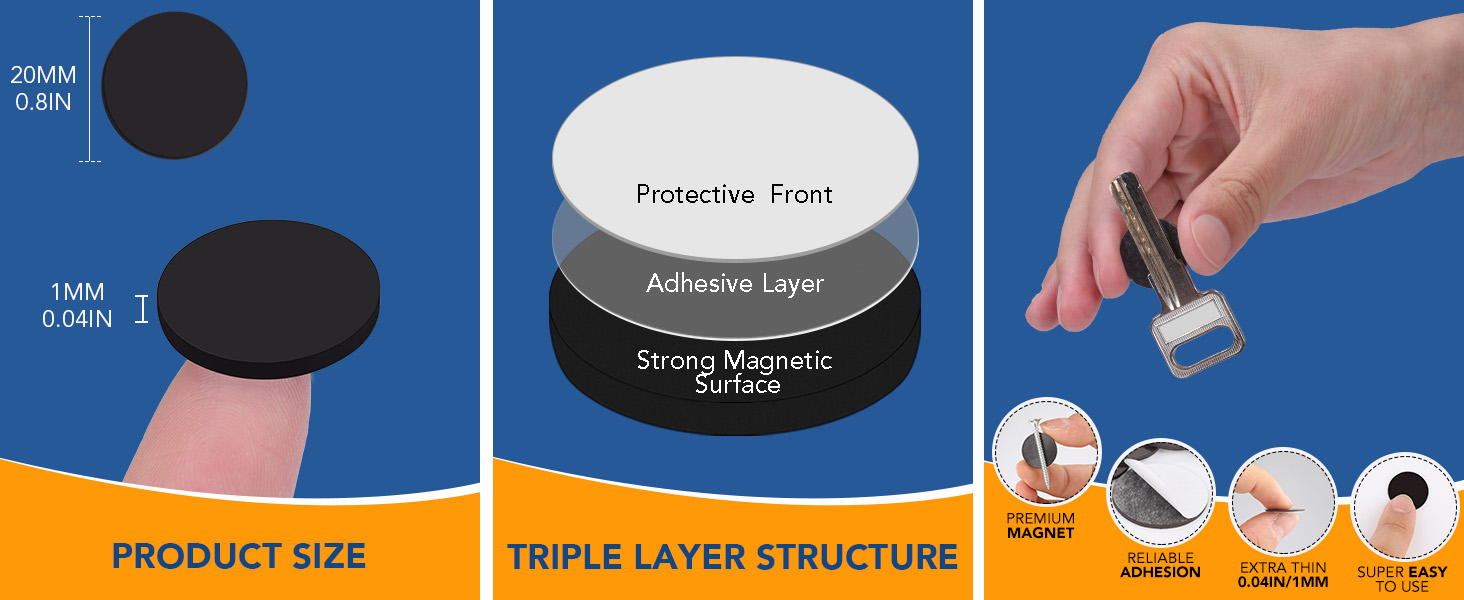 20MM
0.8IN

1MM
0.04IN

PRODUCT SIZE

Protective Front

Adhesive Layer

Strong Magnetic Surface

TRIPLE LAYER STRUCTURE

PREMIUM
MAGNET

RELIABLE
ADHESION

EXTRA THIN
0.04IN/1MM

SUPER EASY
TO USE